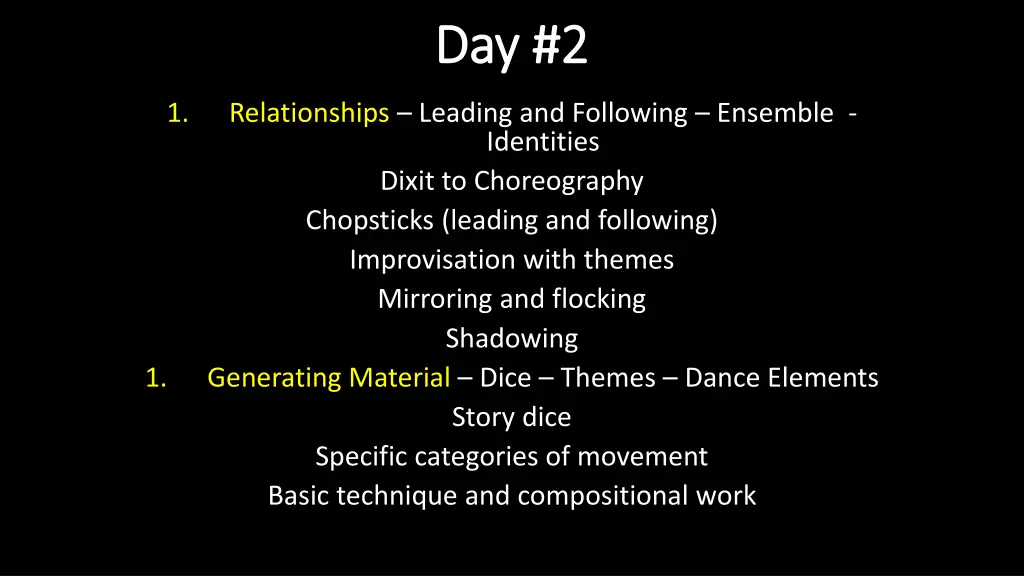 Day #2

1. Relationships – Leading and Following – Ensemble - Identities

Dixit to Choreography

Chopsticks (leading and following)

Improvisation with themes

Mirroring and flocking

Shadowing

1. Generating Material – Dice – Themes – Dance Elements

Story dice

Specific categories of movement

Basic technique and compositional work